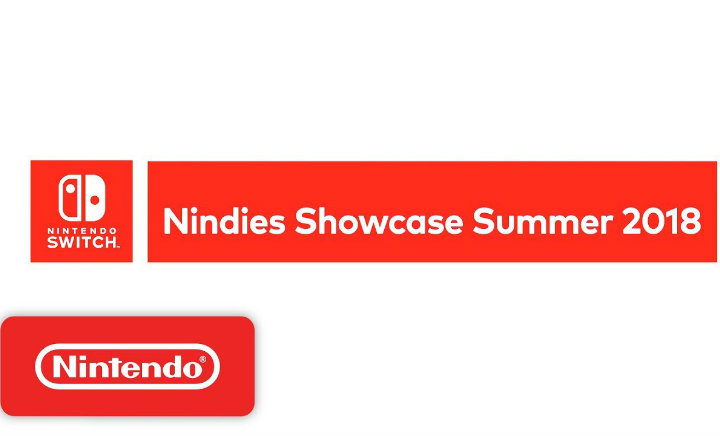 NINTENDO
SWITCH.

Nindies Showcase Summer 2018

Nintendo®